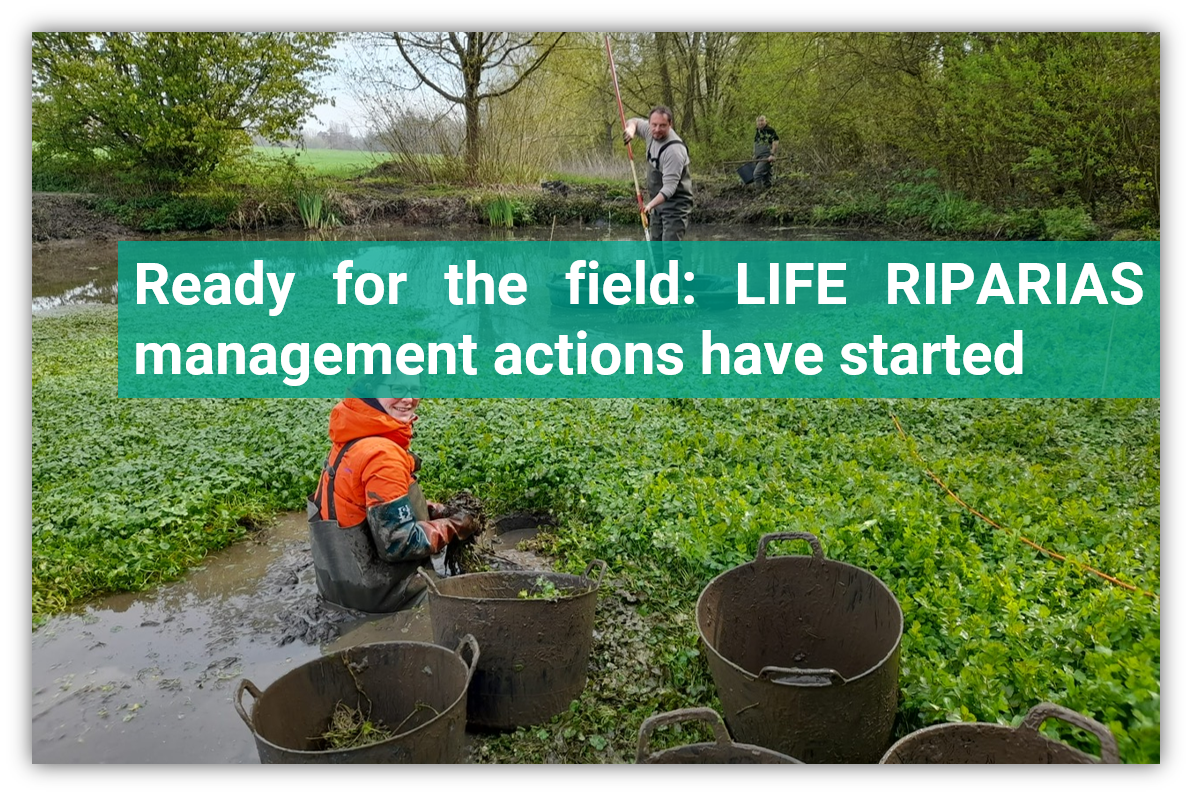 Ready for the field: LIFE RIPARIAS management actions have started